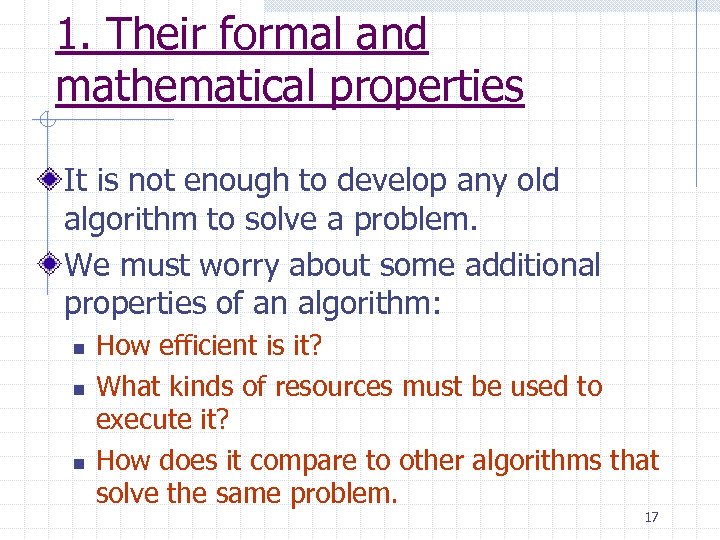 1. Their formal and mathematical properties

It is not enough to develop any old algorithm to solve a problem.

We must worry about some additional properties of an algorithm:

How efficient is it?

What kinds of resources must be used to execute it?

How does it compare to other algorithms that solve the same problem.

17